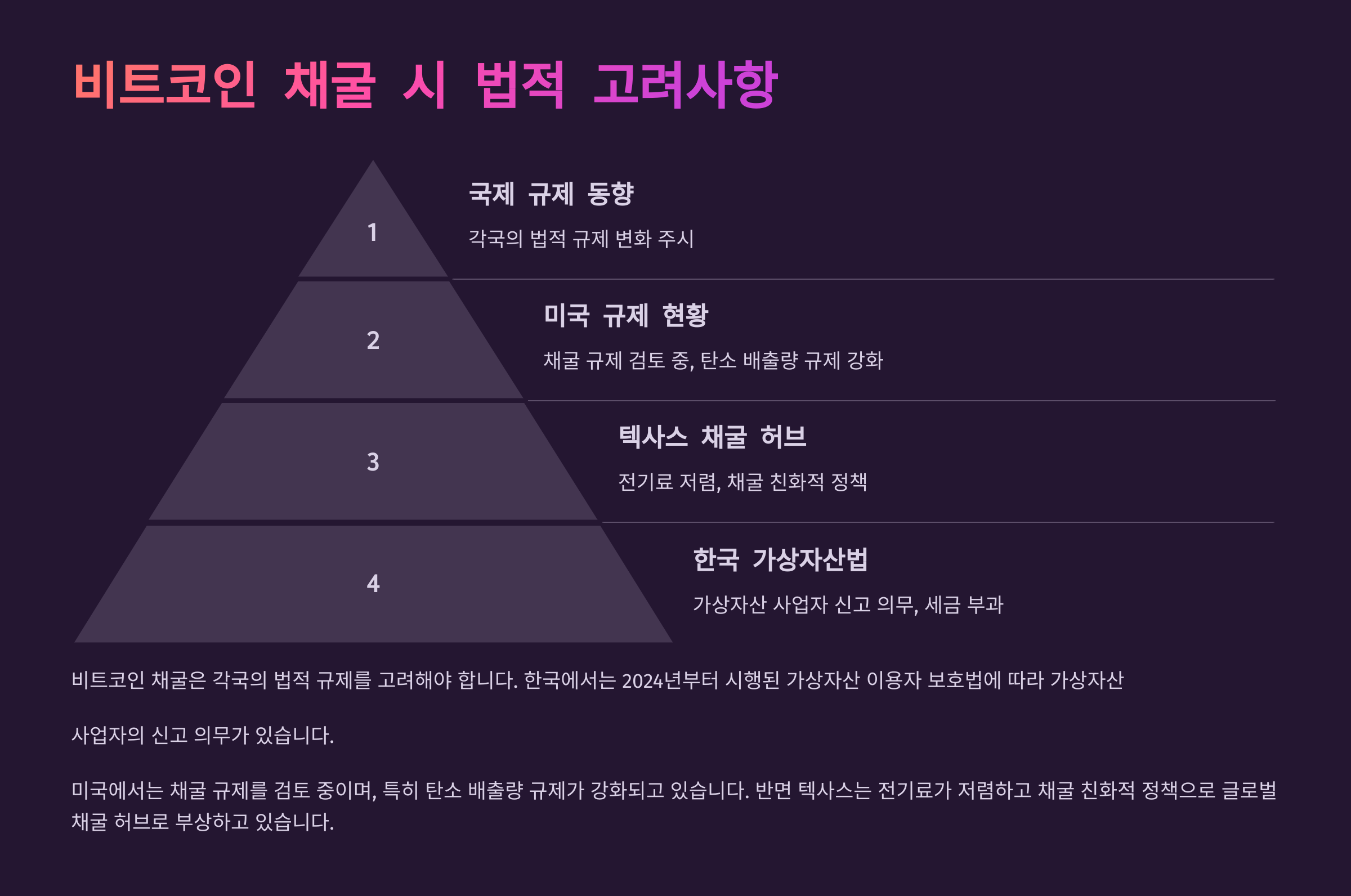 비트코인 채굴 시 법적 고려사항

1

국제 규제 동향

각국의 법적 규제 변화 주시

2

미국 규제 현황

채굴 규제 검토 중, 탄소 배출량 규제 강화

3

텍사스 채굴 허브

전기료 저렴, 채굴 친화적 정책

4

한국 가상자산법

가상자산 사업자 신고 의무, 세금 부과

비트코인 채굴은 각국의 법적 규제를 고려해야 합니다. 한국에서는 2024년부터 시행된 가상자산 이용자 보호법에 따라 가상자산 사업자의 신고 의무가 있습니다.

미국에서는 채굴 규제를 검토 중이며, 특히 탄소 배출량 규제가 강화되고 있습니다. 반면 텍사스는 전기료가 저렴하고 채굴 친화적 정책으로 글로벌 채굴 허브로 부상하고 있습니다.